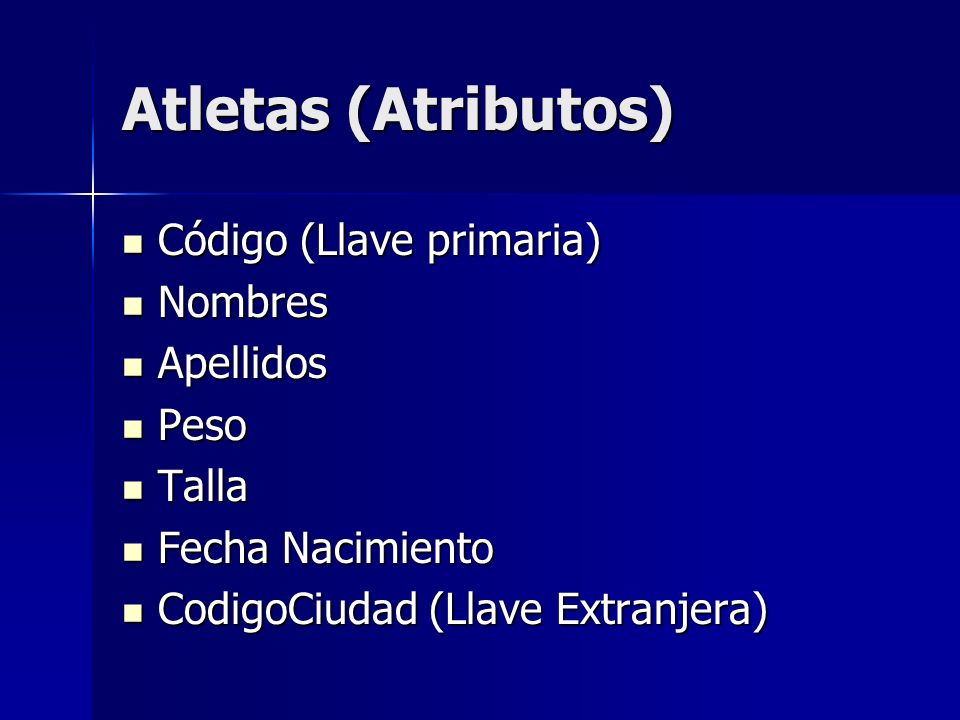 Atletas (Atributos)

- Código (Llave primaria)
- Nombres
- Apellidos
- Peso
- Talla
- Fecha Nacimiento
- CodigoCiudad (Llave Extranjera)